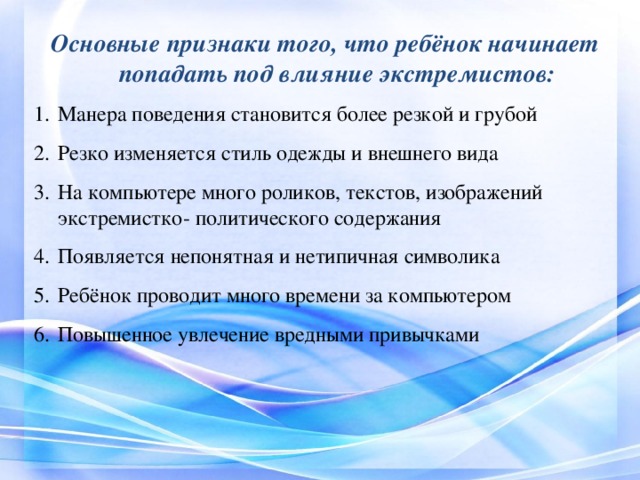 Основные признаки того, что ребёнок начинает попадать под влияние экстремистов:

1. Манера поведения становится более резкой и грубой
2. Резко изменяется стиль одежды и внешнего вида
3. На компьютере много роликов, текстов, изображений экстремистко- политического содержания
4. Появляется непонятная и нетипичная символика
5. Ребёнок проводит много времени за компьютером
6. Повышенное увлечение вредными привычками